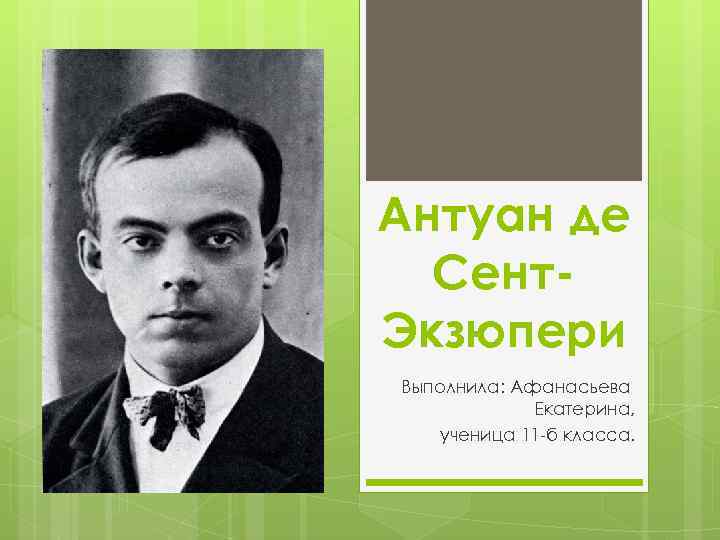 Антуан де Сент-Экзюпери

Выполнила: Афанасьева Екатерина,
ученица 11-б класса.